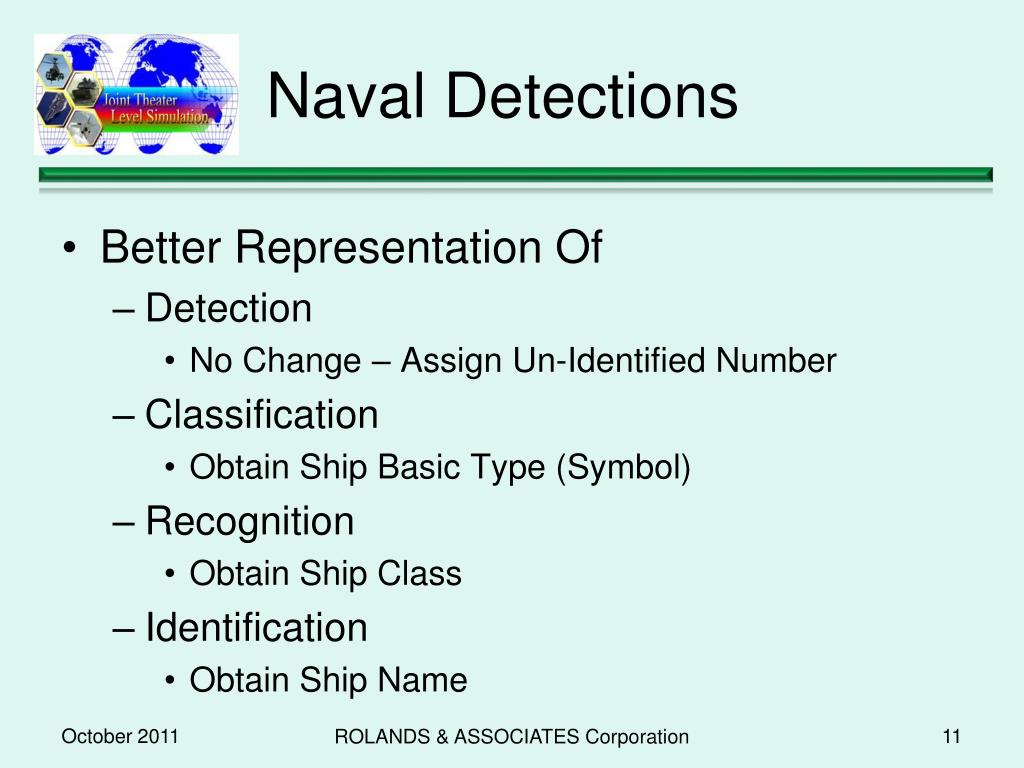 Joint Theater Level Simulation

Naval Detections

• Better Representation Of
– Detection
• No Change – Assign Un-Identified Number
– Classification
• Obtain Ship Basic Type (Symbol)
– Recognition
• Obtain Ship Class
– Identification
• Obtain Ship Name

October 2011

ROLANDS & ASSOCIATES Corporation

11